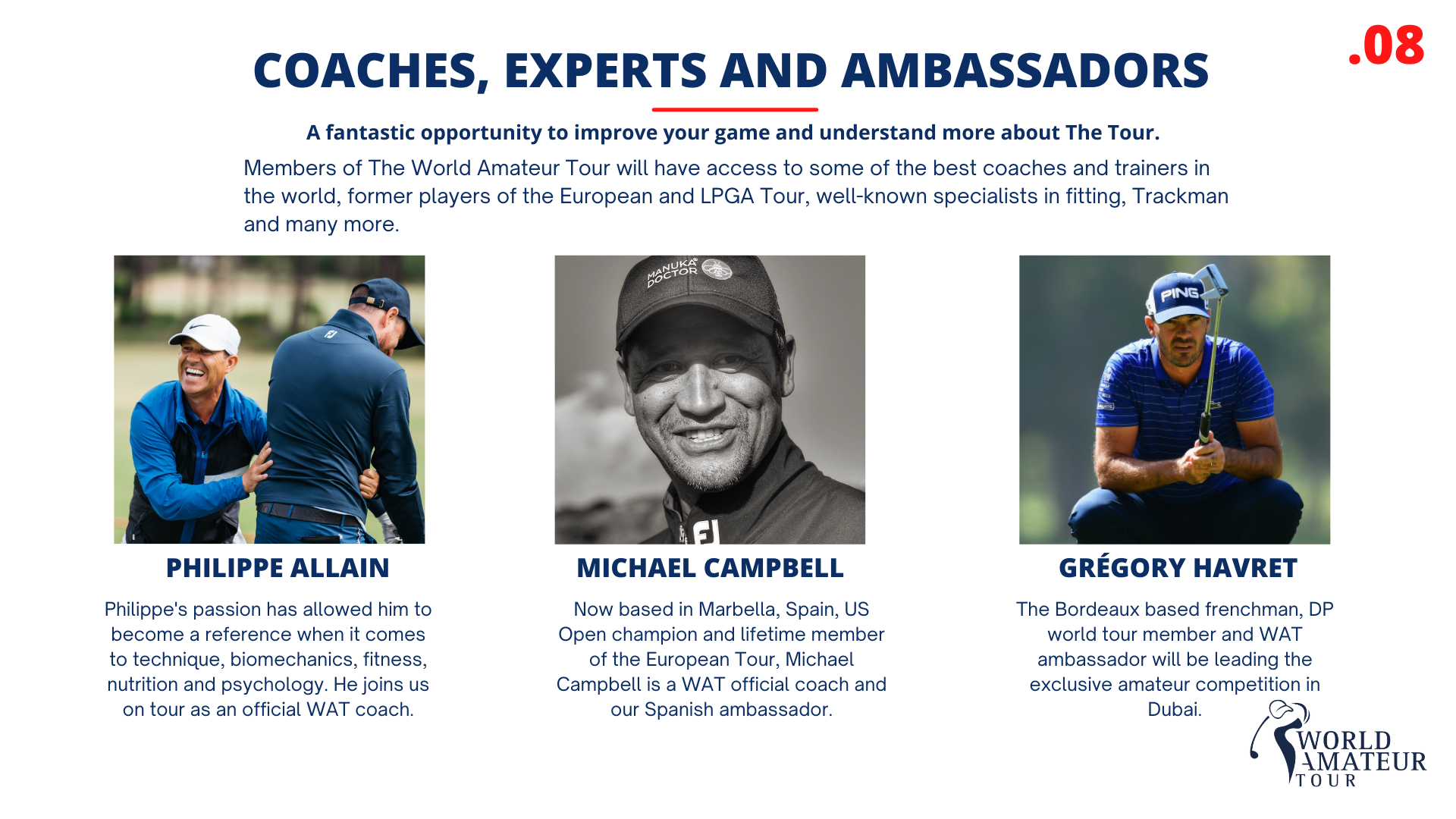 .08

COACHES, EXPERTS AND AMBASSADORS

A fantastic opportunity to improve your game and understand more about The Tour.

Members of The World Amateur Tour will have access to some of the best coaches and trainers in the world, former players of the European and LPGA Tour, well-known specialists in fitting, Trackman and many more.

MANUKA DOCTOR

PING

PHILIPPE ALLAIN

Philippe's passion has allowed him to become a reference when it comes to technique, biomechanics, fitness, nutrition and psychology. He joins us on tour as an official WAT coach.

MICHAEL CAMPBELL

Now based in Marbella, Spain, US Open champion and lifetime member of the European Tour, Michael Campbell is a WAT official coach and our Spanish ambassador.

GRÉGORY HAVRET

The Bordeaux based frenchman, DP world tour member and WAT ambassador will be leading the exclusive amateur competition in Dubai.

WORLD AMATEUR TOUR